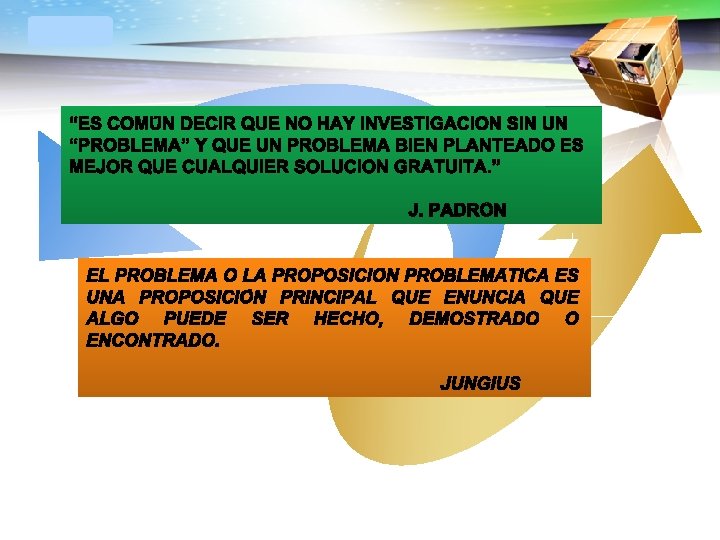 “ES COMÚN DECIR QUE NO HAY INVESTIGACION SIN UN “PROBLEMA” Y QUE UN PROBLEMA BIEN PLANTEADO ES MEJOR QUE CUALQUIER SOLUCION GRATUITA.”

J. PADRON

EL PROBLEMA O LA PROPOSICION PROBLEMATICA ES UNA PROPOSICIÓN PRINCIPAL QUE ENUNCIA QUE ALGO PUEDE SER HECHO, DEMOSTRADO O ENCONTRADO.

JUNGIUS